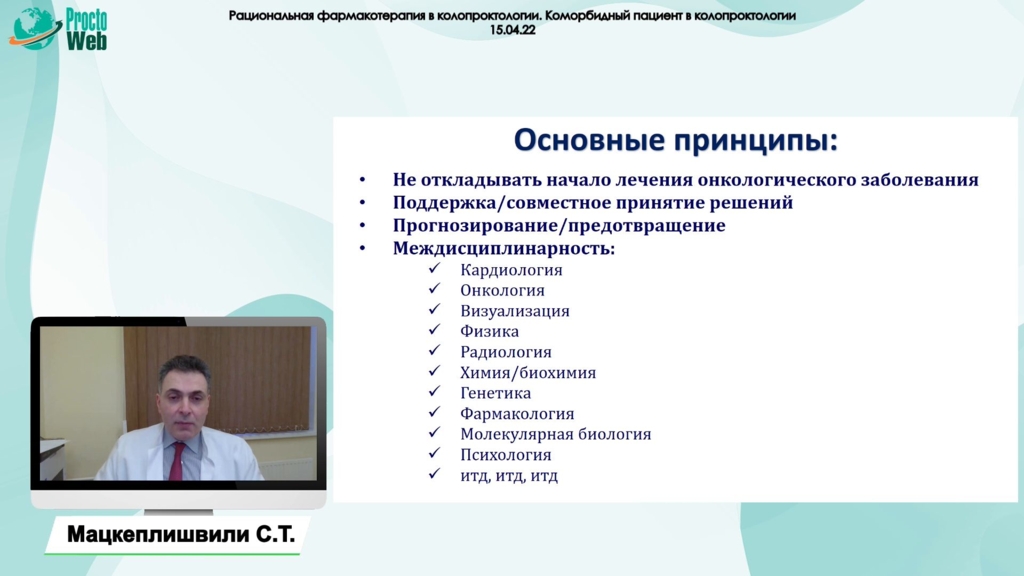 Procto Web

Рациональная фармакотерапия в колопроктологии. Коморбидный пациент в колопроктологии
15.04.22

Основные принципы:

• Не откладывать начало лечения онкологического заболевания
• Поддержка/совместное принятие решений
• Прогнозирование/предотвращение
• Междисциплинарность:
✓ Кардиология
✓ Онкология
✓ Визуализация
✓ Физика
✓ Радиология
✓ Химия/биохимия
✓ Генетика
✓ Фармакология
✓ Молекулярная биология
✓ Психология
✓ итд, итд, итд

Мацкеплишвили С.Т.